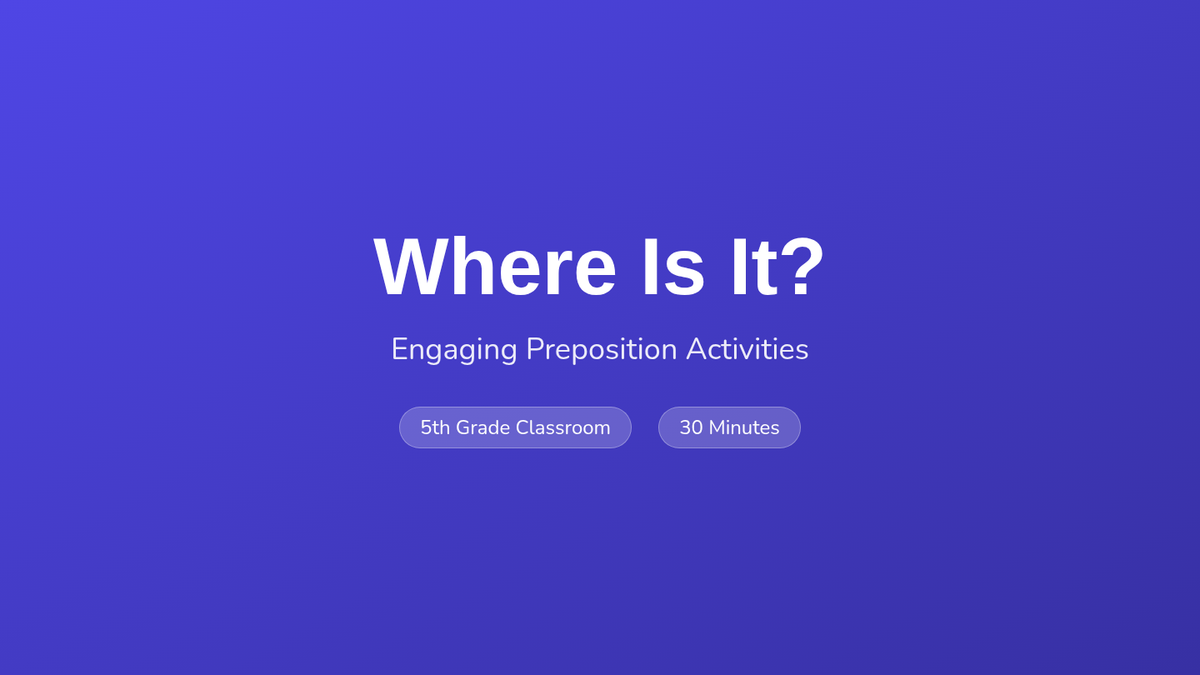 Where Is It?

Engaging Preposition Activities

5th Grade Classroom

30 Minutes